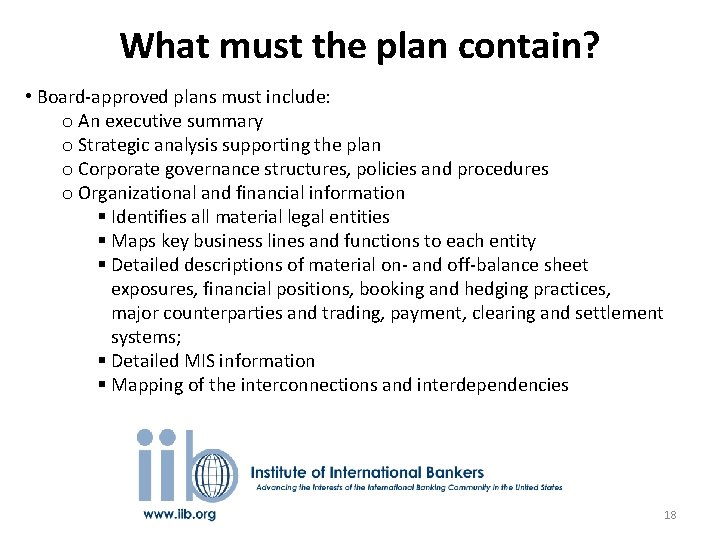 What must the plan contain?

• Board-approved plans must include:
o An executive summary
o Strategic analysis supporting the plan
o Corporate governance structures, policies and procedures
o Organizational and financial information
▪ Identifies all material legal entities
▪ Maps key business lines and functions to each entity
▪ Detailed descriptions of material on- and off-balance sheet exposures, financial positions, booking and hedging practices, major counterparties and trading, payment, clearing and settlement systems;
▪ Detailed MIS information
▪ Mapping of the interconnections and interdependencies

iib
Institute of International Bankers
Advancing the Interests of the International Banking Community in the United States
www.iib.org

18